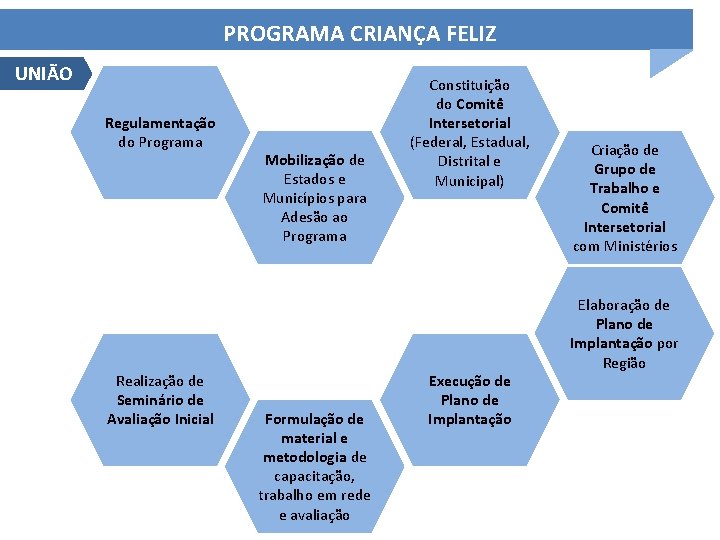 PROGRAMA CRIANÇA FELIZ

UNIÃO

Regulamentação do Programa

Mobilização de Estados e Municípios para Adesão ao Programa

Constituição do Comitê Intersetorial (Federal, Estadual, Distrital e Municipal)

Criação de Grupo de Trabalho e Comitê Intersetorial com Ministérios

Elaboração de Plano de Implantação por Região

Execução de Plano de Implantação

Formulação de material e metodologia de capacitação, trabalho em rede e avaliação

Realização de Seminário de Avaliação Inicial